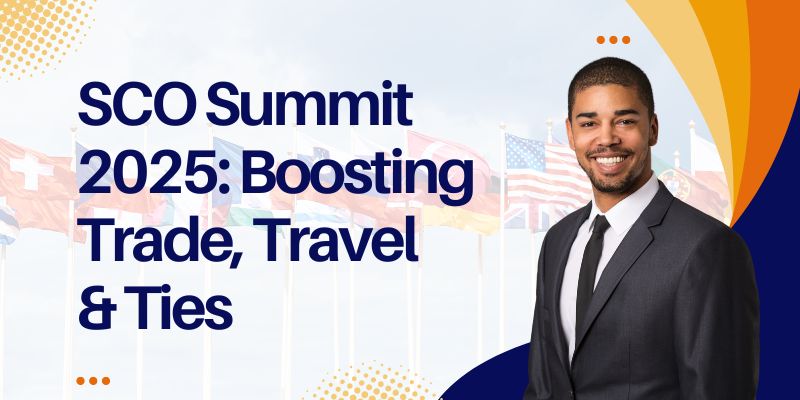 SCO Summit 2025: Boosting Trade, Travel & Ties